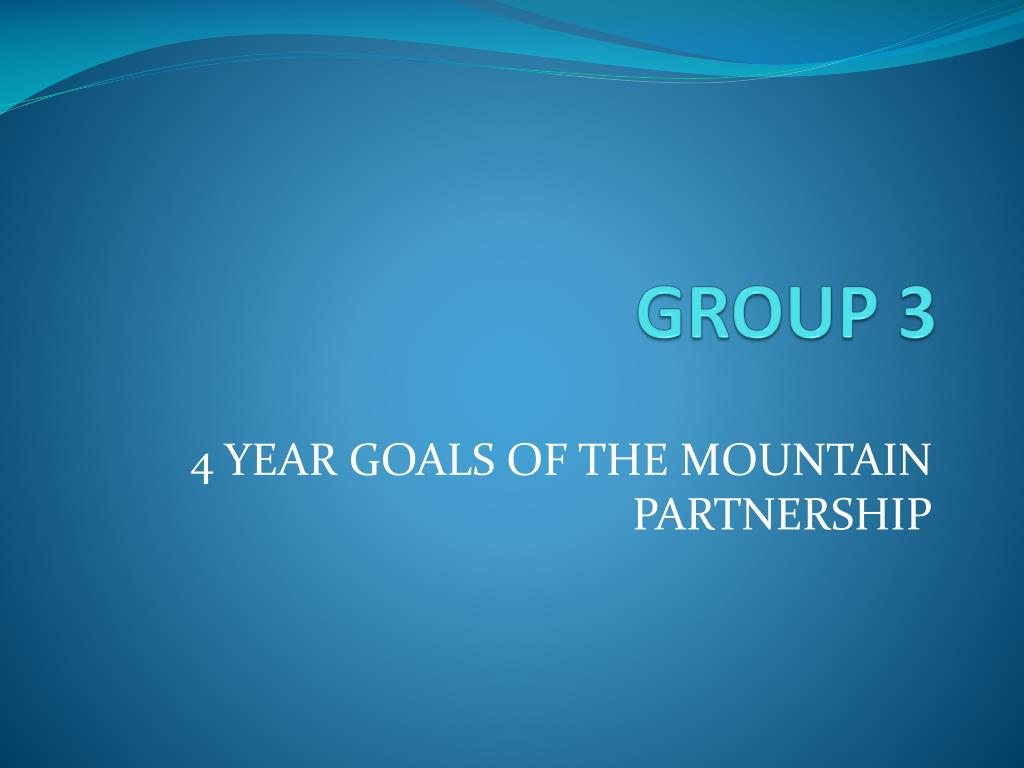 GROUP 3

4 YEAR GOALS OF THE MOUNTAIN PARTNERSHIP